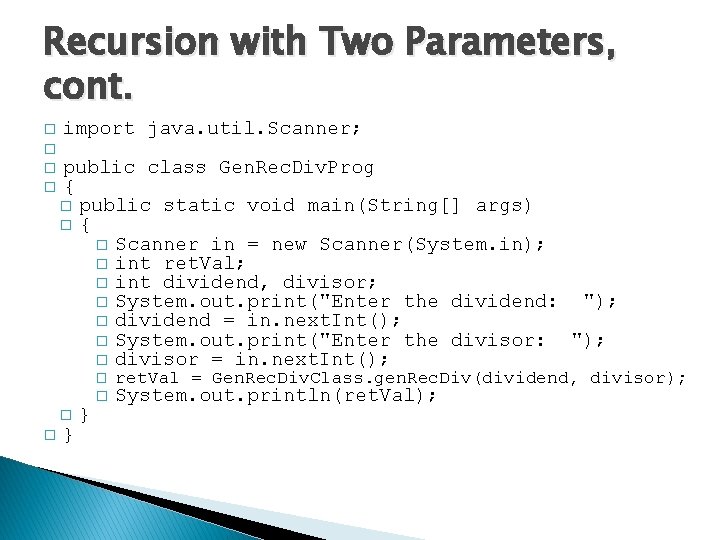 Recursion with Two Parameters, cont.

import java.util.Scanner;

public class GenRecDivProg
{
public static void main(String[] args)
{
Scanner in = new Scanner(System.in);
int retVal;
int dividend, divisor;
System.out.print("Enter the dividend:  ");
dividend = in.nextInt();
System.out.print("Enter the divisor:  ");
divisor = in.nextInt();
retVal = GenRecDivClass.genRecDiv(dividend, divisor);
System.out.println(retVal);
}
}